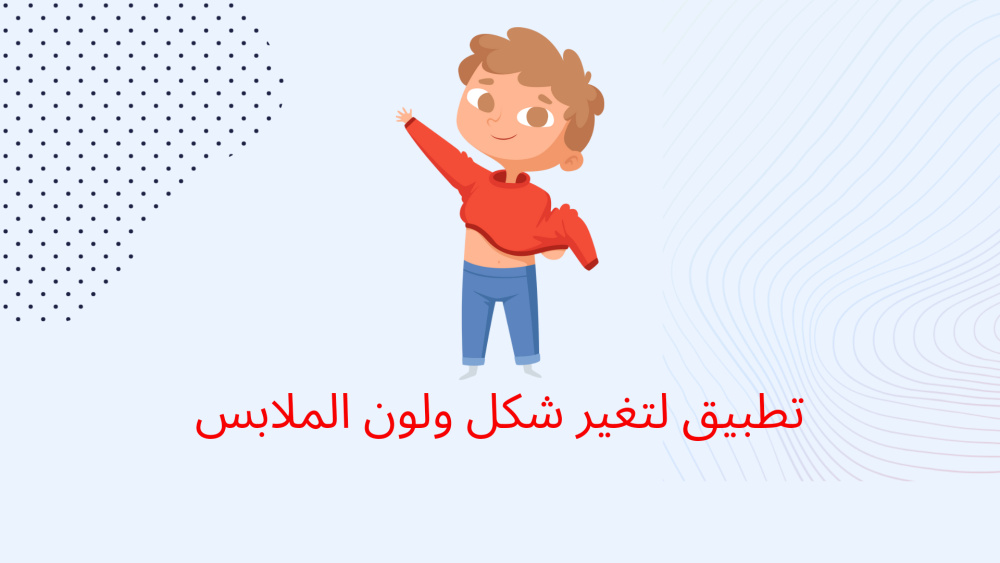 تطبيق لتغير شكل ولون الملابس